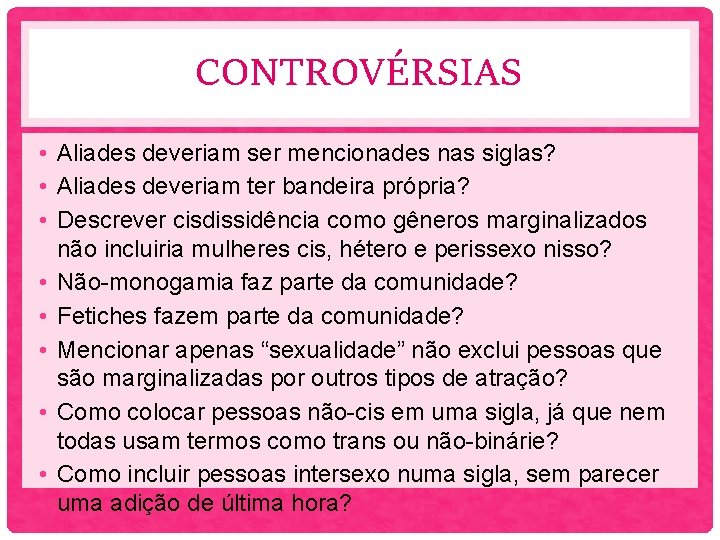 CONTROVÉRSIAS

• Aliades deveriam ser mencionades nas siglas?
• Aliades deveriam ter bandeira própria?
• Descrever cisdissidência como gêneros marginalizados não incluiria mulheres cis, hétero e perissexo nisso?
• Não-monogamia faz parte da comunidade?
• Fetiches fazem parte da comunidade?
• Mencionar apenas “sexualidade” não exclui pessoas que são marginalizadas por outros tipos de atração?
• Como colocar pessoas não-cis em uma sigla, já que nem todas usam termos como trans ou não-binárie?
• Como incluir pessoas intersexo numa sigla, sem parecer uma adição de última hora?